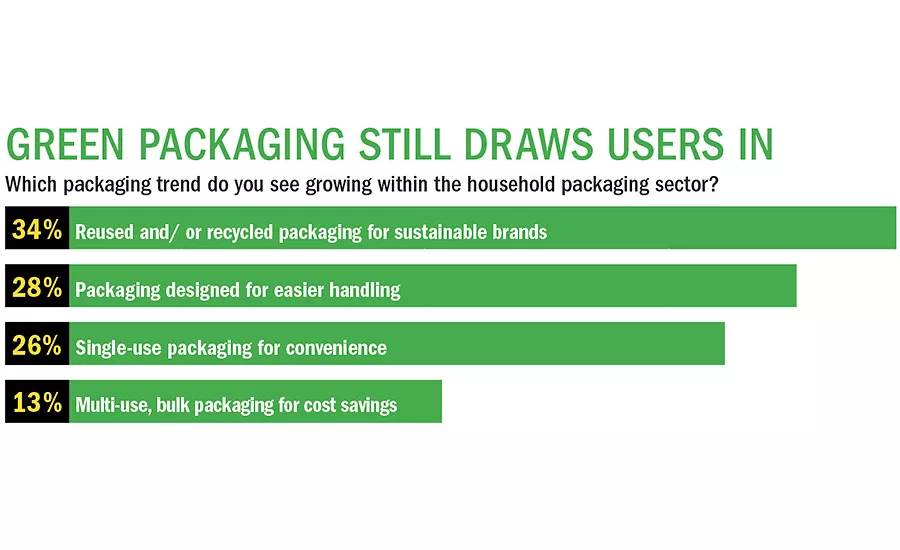 GREEN PACKAGING STILL DRAWS USERS IN
Which packaging trend do you see growing within the household packaging sector?

34% Reused and/ or recycled packaging for sustainable brands

28% Packaging designed for easier handling

26% Single-use packaging for convenience

13% Multi-use, bulk packaging for cost savings